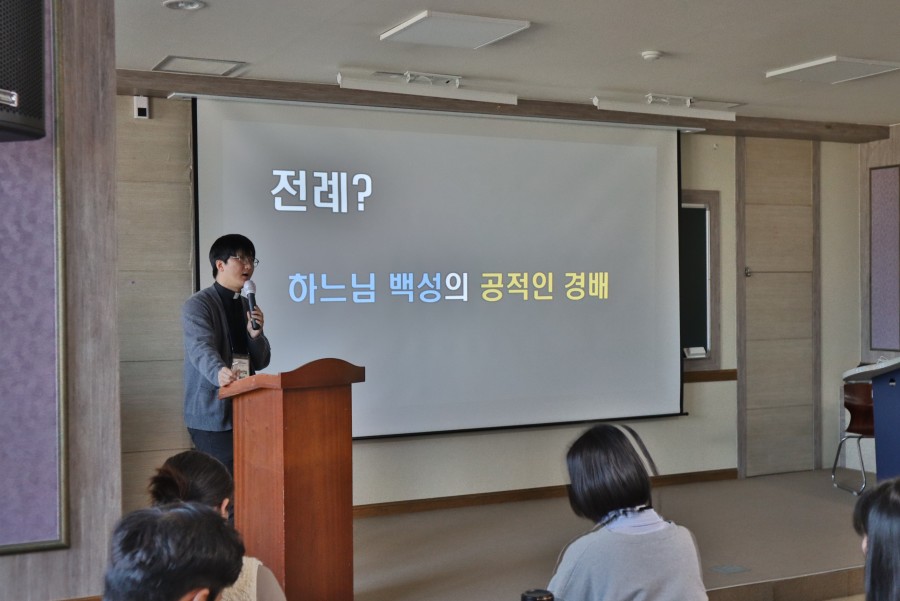 전례?

하느님 백성의 공적인 경배